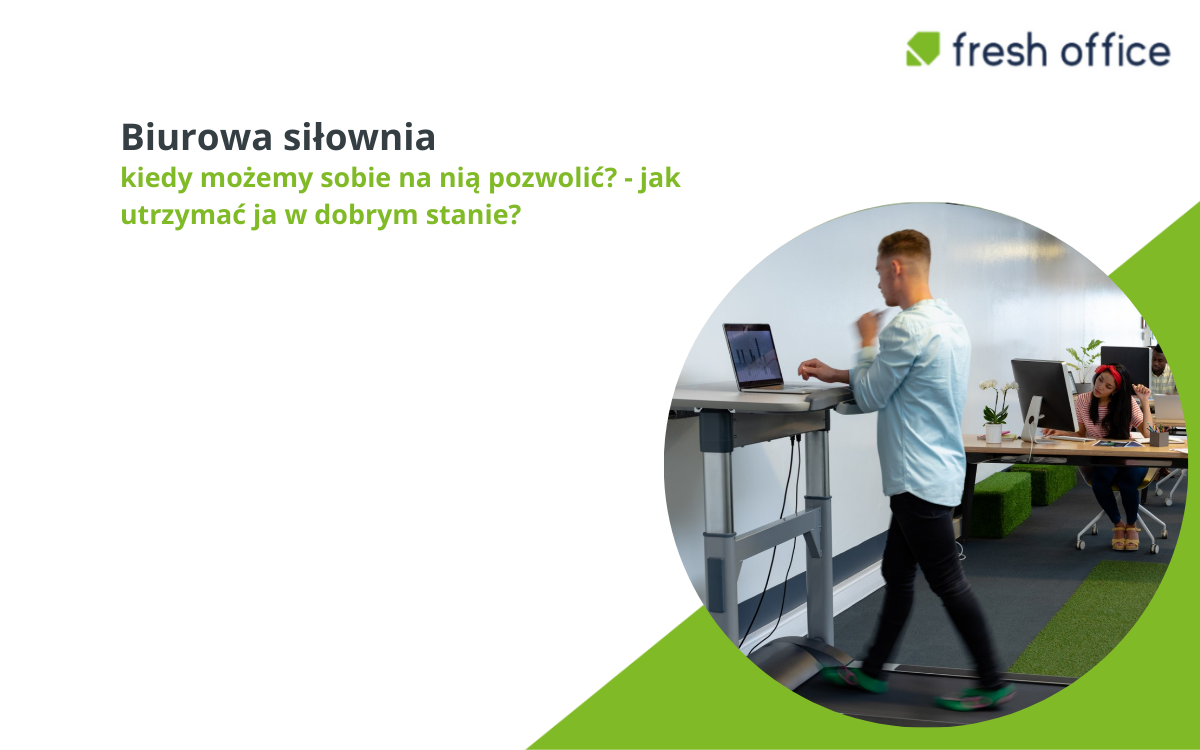 fresh office

Biurowa siłownia

kiedy możemy sobie na nią pozwolić? - jak utrzymać ja w dobrym stanie?